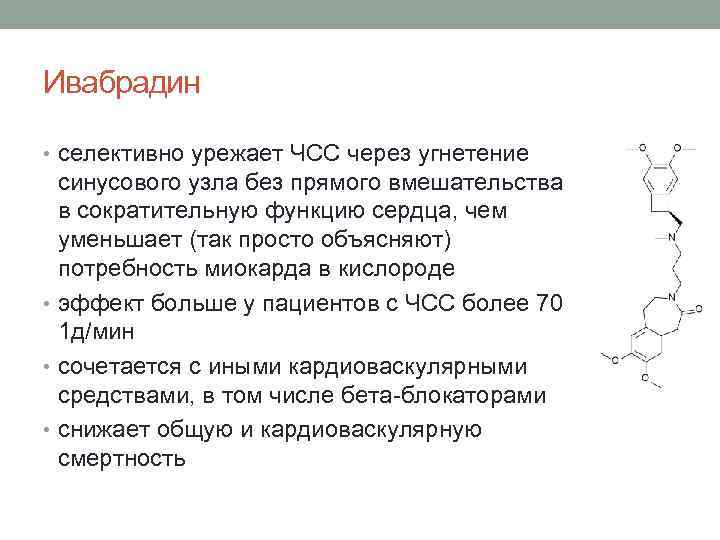 Ивабрадин

• селективно урежает ЧСС через угнетение синусового узла без прямого вмешательства в сократительную функцию сердца, чем уменьшает (так просто объясняют) потребность миокарда в кислороде
• эффект больше у пациентов с ЧСС более 70 1д/мин
• сочетается с иными кардиоваскулярными средствами, в том числе бета-блокаторами
• снижает общую и кардиоваскулярную смертность

O O N N O O O